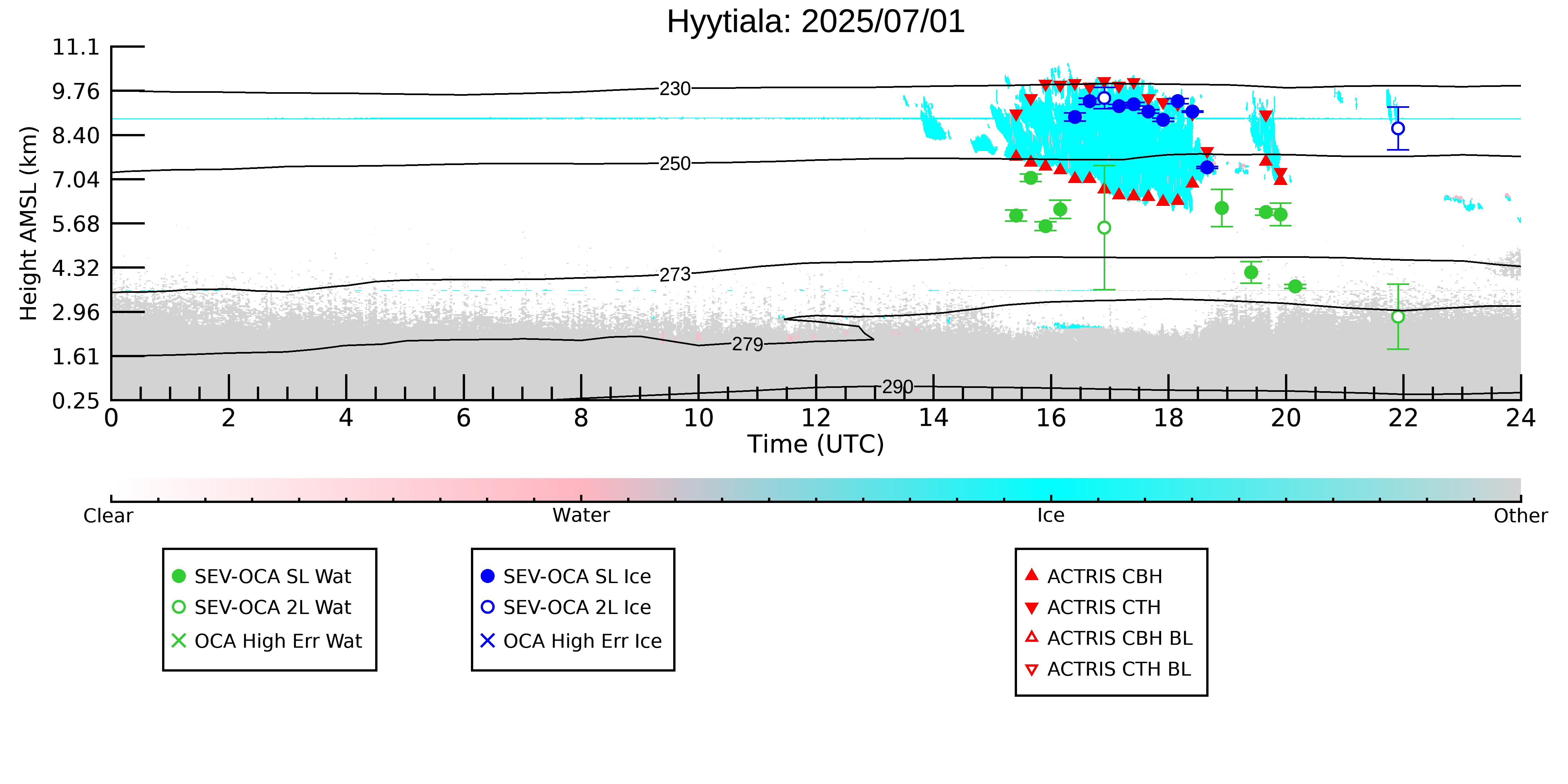 Hyytiala: 2025/07/01

Height AMSL (km)

11.1
9.76
8.40
7.04
5.68
4.32
2.96
1.61
0.25

230
250
273
279
290

0
2
4
6
8
10
12
14
16
18
20
22
24

Time (UTC)

Clear
Water
Ice
Other

SEV-OCA SL Wat
SEV-OCA 2L Wat
OCA High Err Wat

SEV-OCA SL Ice
SEV-OCA 2L Ice
OCA High Err Ice

ACTRIS CBH
ACTRIS CTH
ACTRIS CBH BL
ACTRIS CTH BL